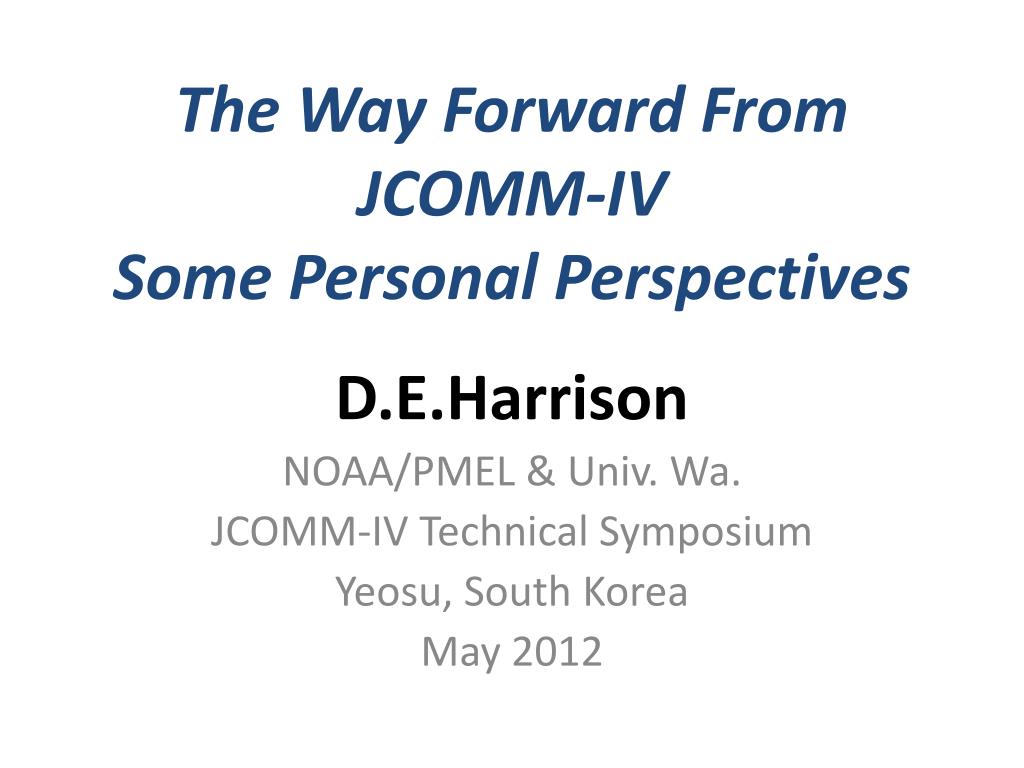 The Way Forward From JCOMM-IV
Some Personal Perspectives

D.E.Harrison

NOAA/PMEL & Univ. Wa.
JCOMM-IV Technical Symposium
Yeosu, South Korea
May 2012